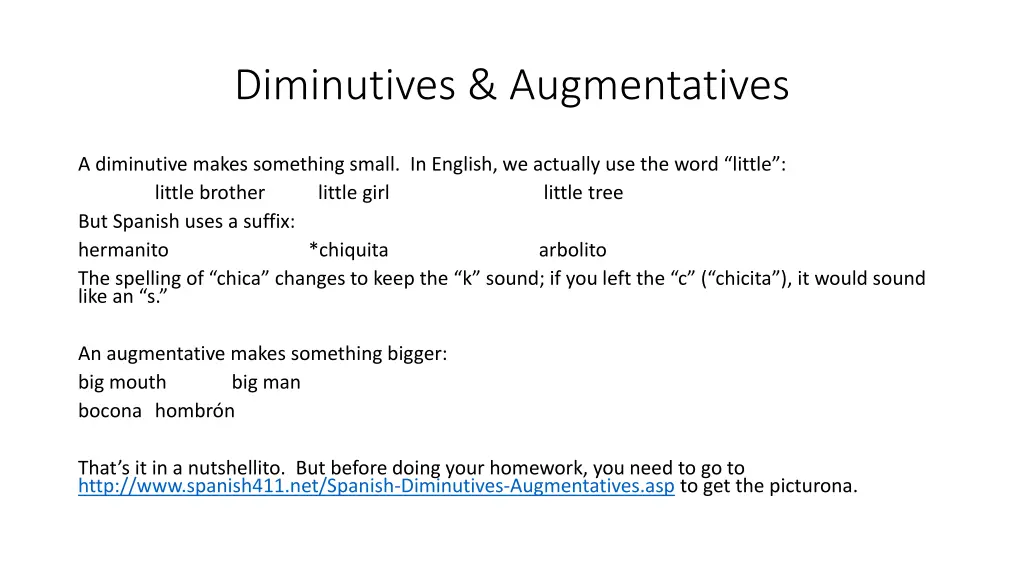 Diminutives & Augmentatives

A diminutive makes something small. In English, we actually use the word “little”:
little brother little girl little tree
But Spanish uses a suffix:
hermanito *chiquita arbolito
The spelling of “chica” changes to keep the “k” sound; if you left the “c” (“chicita”), it would sound like an “s.”

An augmentative makes something bigger:
big mouth big man
bocona hombrón

That’s it in a nutshellito. But before doing your homework, you need to go to http://www.spanish411.net/Spanish-Diminutives-Augmentatives.asp to get the picturona.